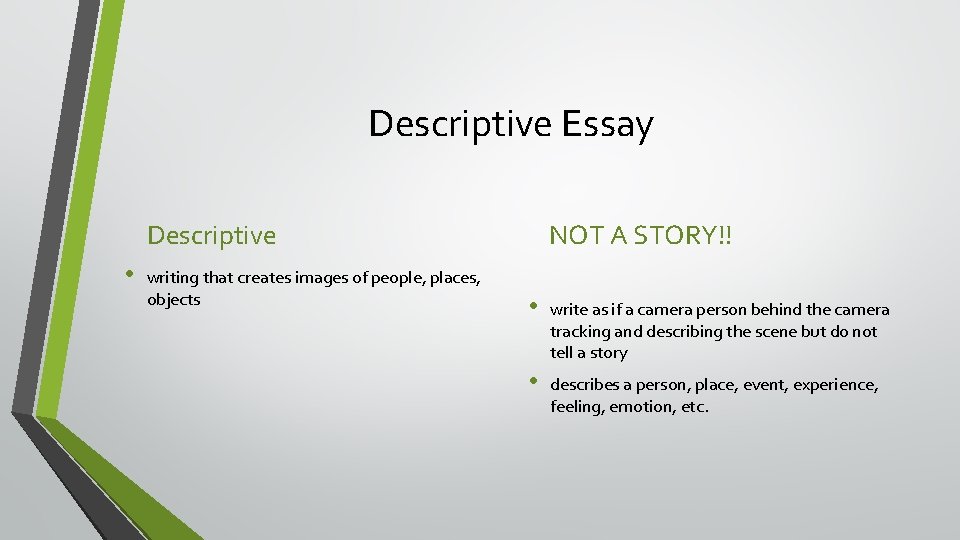 Descriptive Essay

Descriptive

• writing that creates images of people, places, objects

NOT A STORY!!

• write as if a camera person behind the camera tracking and describing the scene but do not tell a story

• describes a person, place, event, experience, feeling, emotion, etc.